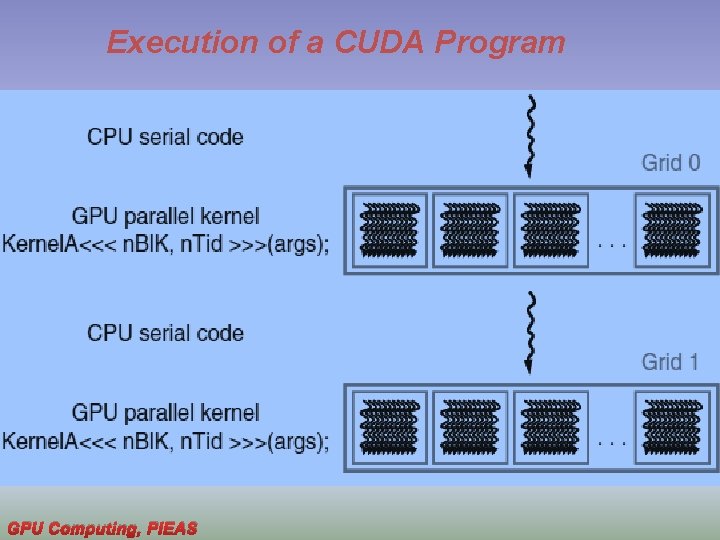 Execution of a CUDA Program

CPU serial code

Grid 0

GPU parallel kernel
KernelA<<< nBlK, nTid >>>(args);

. . .

CPU serial code

Grid 1

GPU parallel kernel
KernelA<<< nBlK, nTid >>>(args);

. . .

GPU Computing, PIEAS